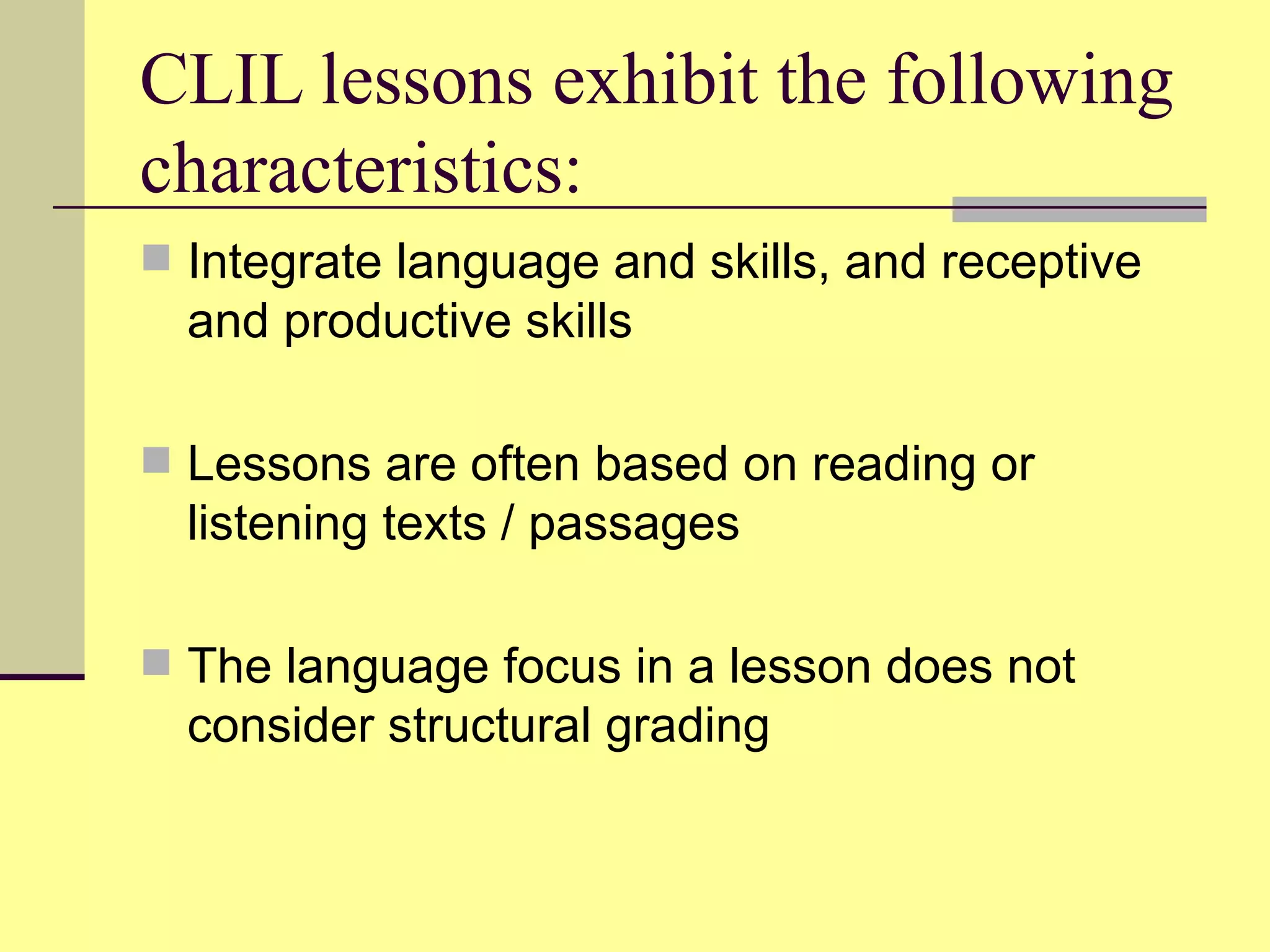 CLIL lessons exhibit the following characteristics:

Integrate language and skills, and receptive and productive skills

Lessons are often based on reading or listening texts / passages

The language focus in a lesson does not consider structural grading